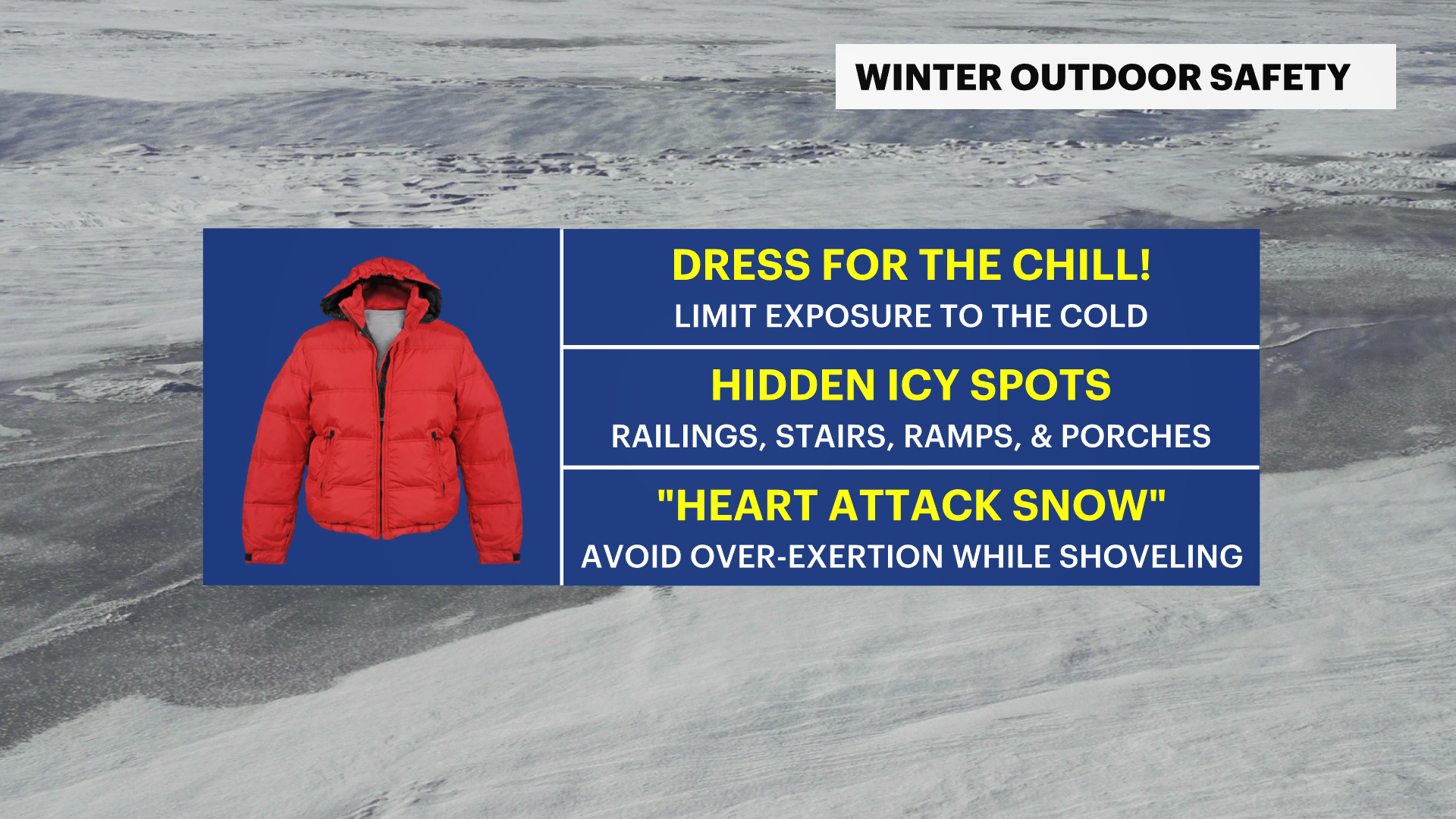 WINTER OUTDOOR SAFETY

DRESS FOR THE CHILL!
LIMIT EXPOSURE TO THE COLD

HIDDEN ICY SPOTS
RAILINGS, STAIRS, RAMPS, & PORCHES

"HEART ATTACK SNOW"
AVOID OVER-EXERTION WHILE SHOVELING